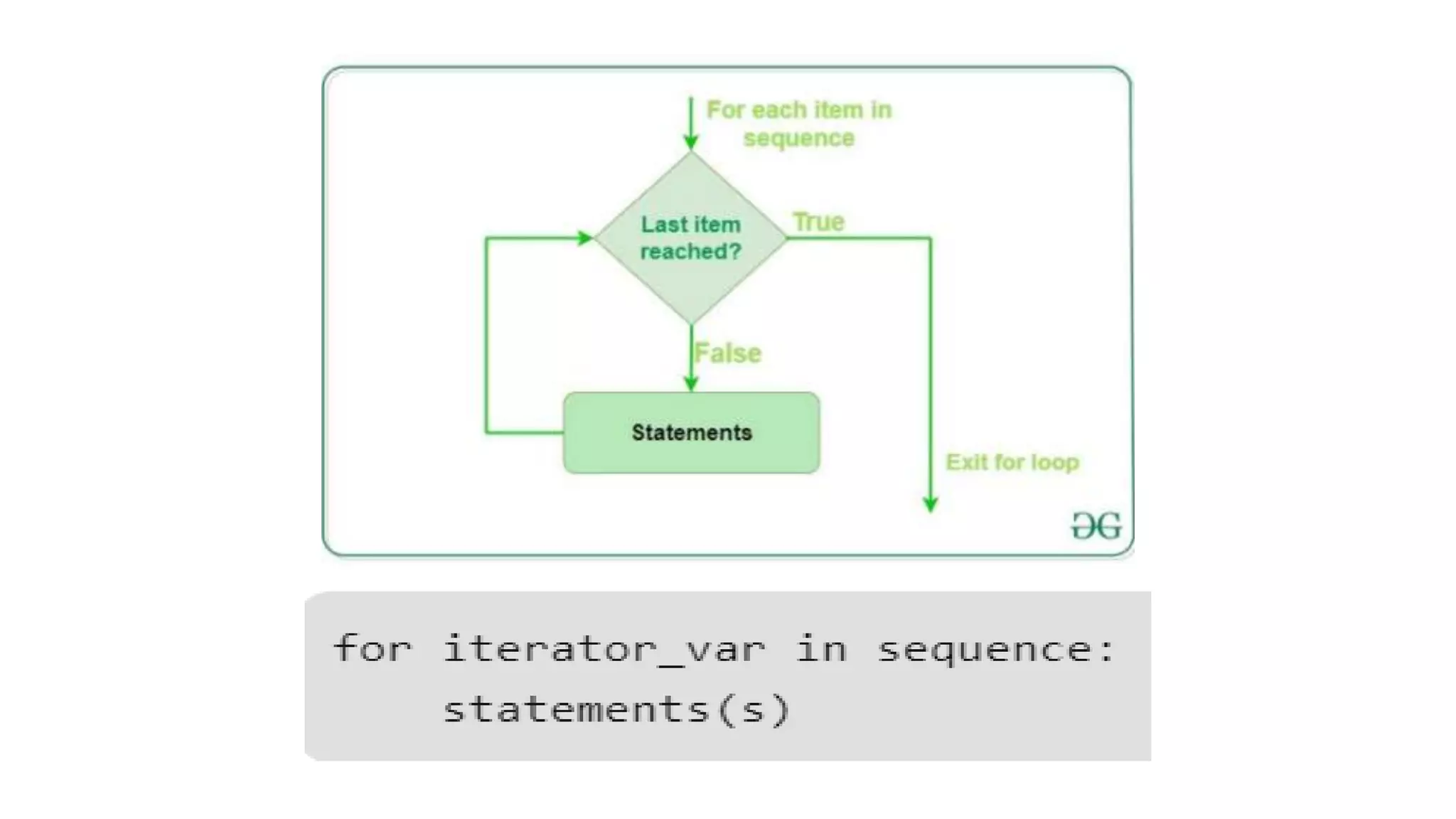 For each item in sequence

Last item reached?

True

False

Statements

Exit for loop

ƏG

for iterator_var in sequence:
    statements(s)